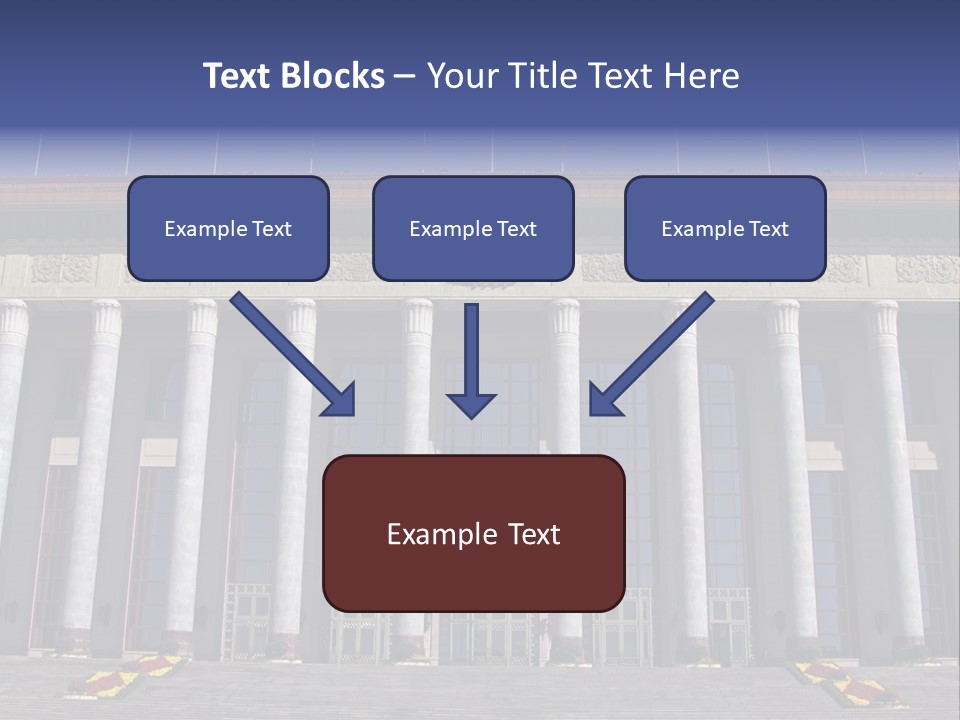 Text Blocks – Your Title Text Here

Example Text

Example Text

Example Text

Example Text